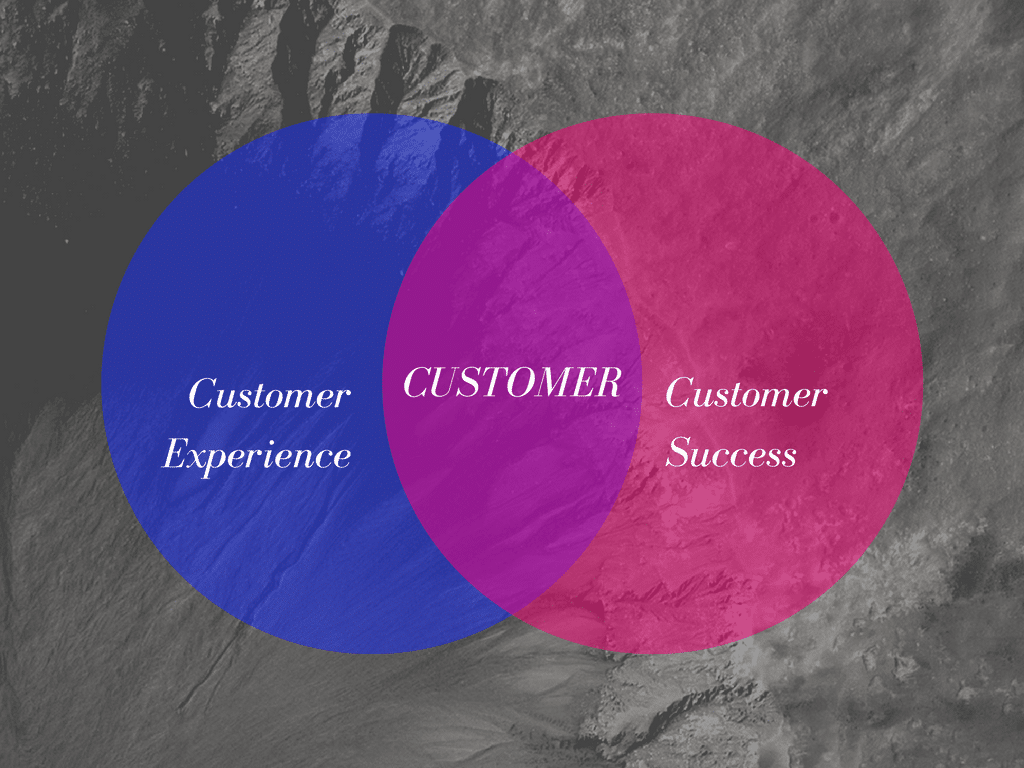 Customer Experience

CUSTOMER

Customer Success